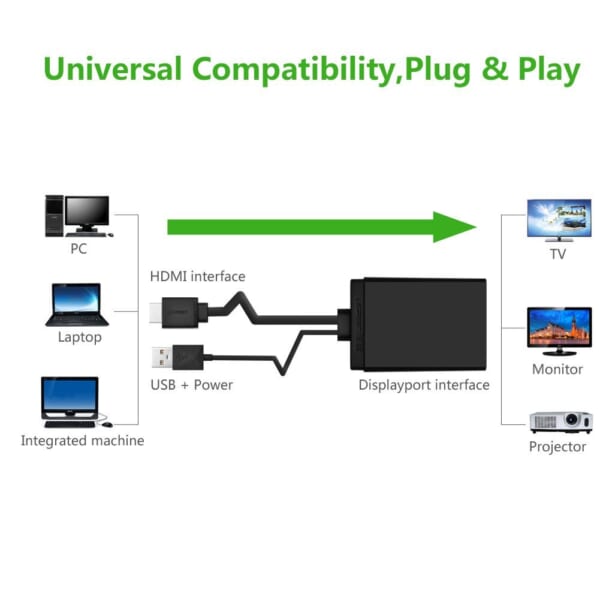 Universal Compatibility,Plug & Play

PC

Laptop

Integrated machine

HDMI interface

USB + Power

Displayport interface

TV

Monitor

Projector